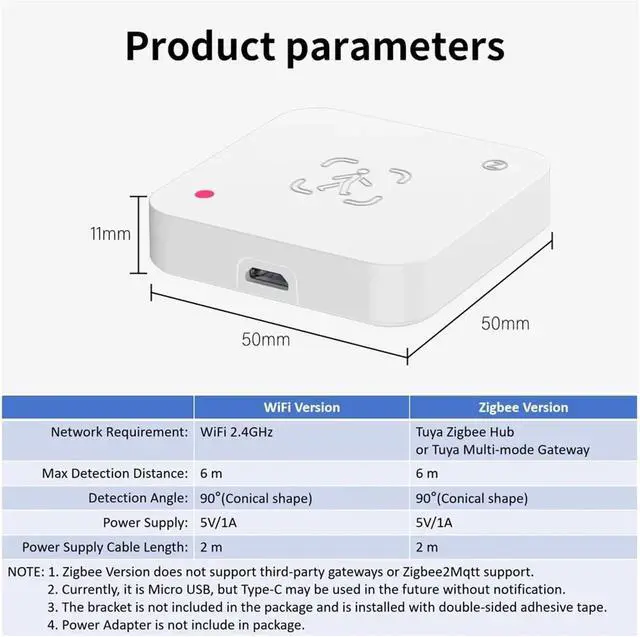 Product parameters

11mm

50mm

50mm

| | WiFi Version | Zigbee Version |
|---|---|---|
| Network Requirement: | WiFi 2.4GHz | Tuya Zigbee Hub or Tuya Multi-mode Gateway |
| Max Detection Distance: | 6 m | 6 m |
| Detection Angle: | 90°(Conical shape) | 90°(Conical shape) |
| Power Supply: | 5V/1A | 5V/1A |
| Power Supply Cable Length: | 2 m | 2 m |

NOTE: 1. Zigbee Version does not support third-party gateways or Zigbee2Mqtt support.
2. Currently, it is Micro USB, but Type-C may be used in the future without notification.
3. The bracket is not included in the package and is installed with double-sided adhesive tape.
4. Power Adapter is not include in package.